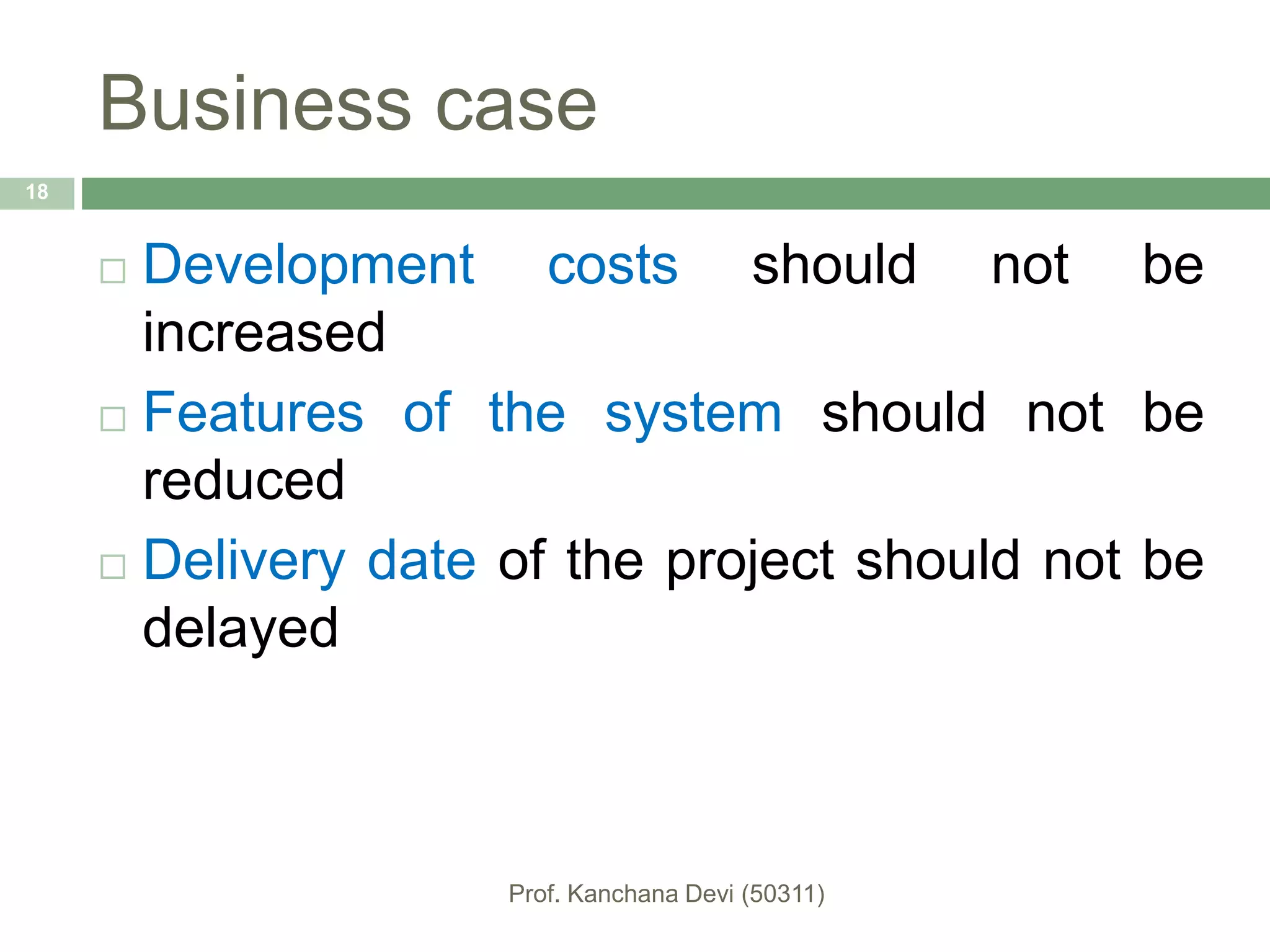 Business case

18

□ Development costs should not be increased

□ Features of the system should not be reduced

□ Delivery date of the project should not be delayed

Prof. Kanchana Devi (50311)